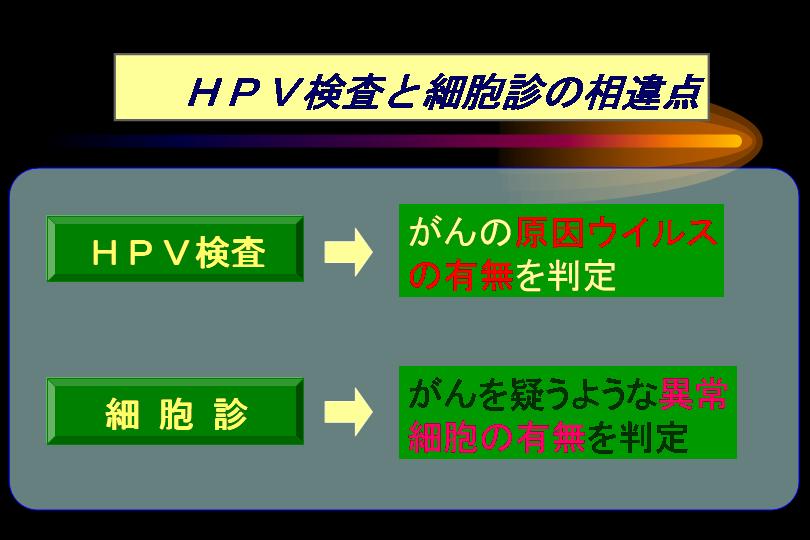 ＨＰＶ検査と細胞診の相違点

ＨＰＶ検査

がんの原因ウイルスの有無を判定

細 胞 診

がんを疑うような異常細胞の有無を判定